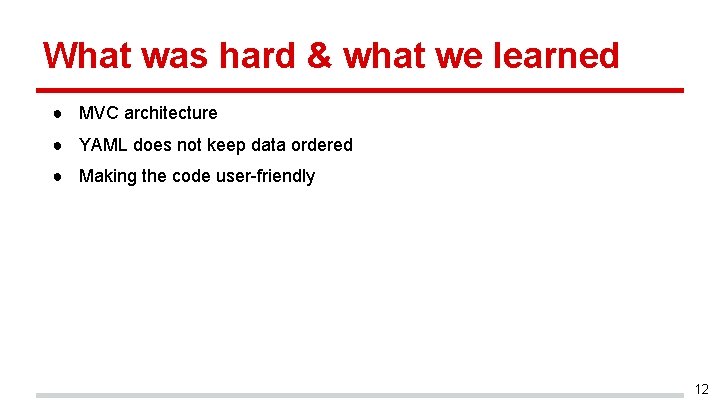 What was hard & what we learned

● MVC architecture
● YAML does not keep data ordered
● Making the code user-friendly

12